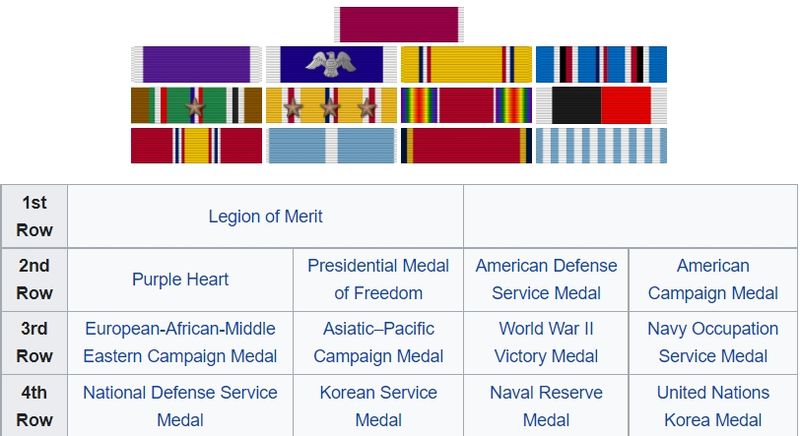 | 1st Row | Legion of Merit | | | |
|---|---|---|---|---|
| 2nd Row | Purple Heart | Presidential Medal of Freedom | American Defense Service Medal | American Campaign Medal |
| 3rd Row | European-African-Middle Eastern Campaign Medal | Asiatic–Pacific Campaign Medal | World War II Victory Medal | Navy Occupation Service Medal |
| 4th Row | National Defense Service Medal | Korean Service Medal | Naval Reserve Medal | United Nations Korea Medal |